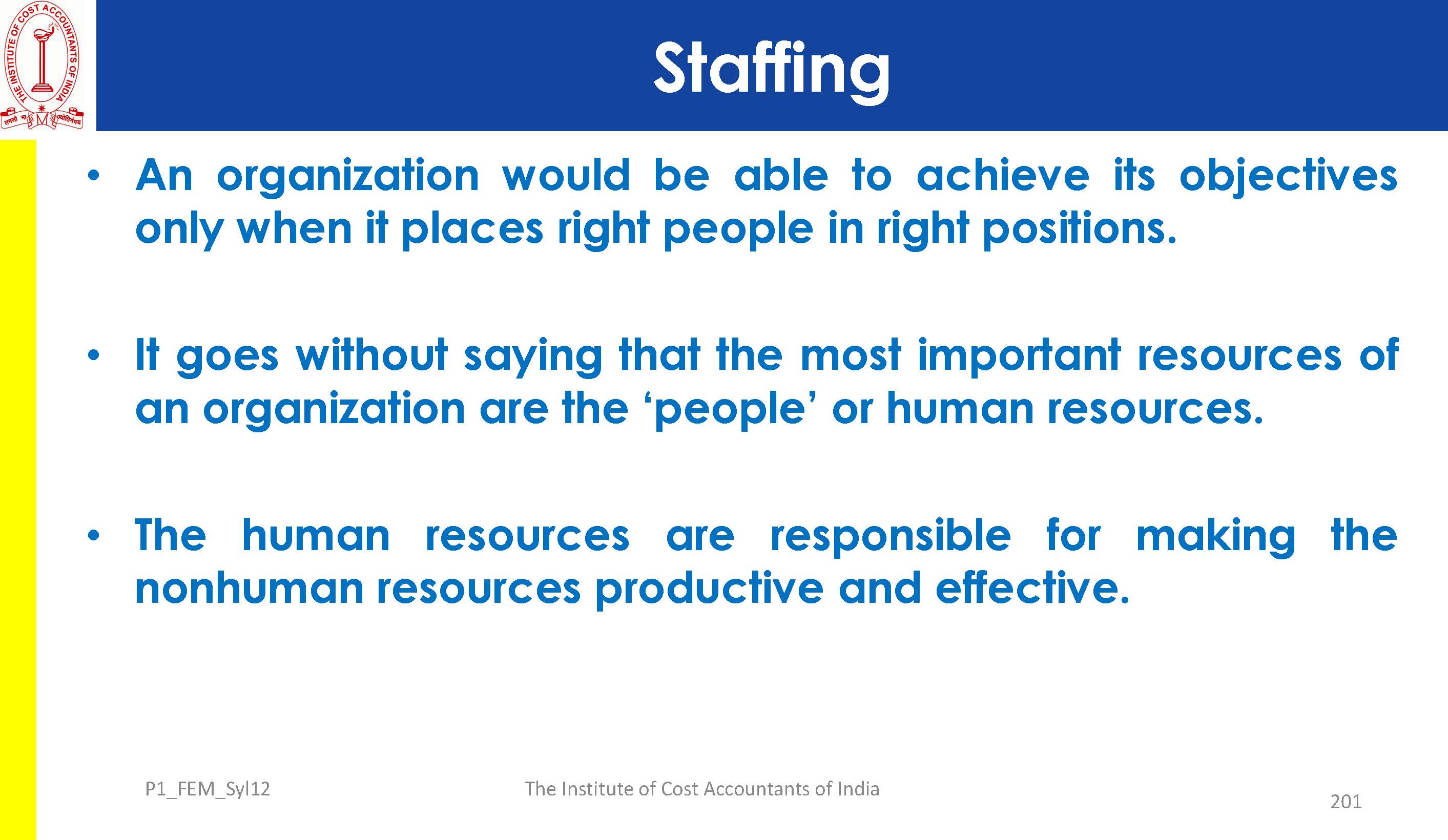 THE INSTITUTE OF COST ACCOUNTANTS OF INDIA

तमसो मा ज्योतिर्गमय

Staffing

• An organization would be able to achieve its objectives only when it places right people in right positions.

• It goes without saying that the most important resources of an organization are the ‘people’ or human resources.

• The human resources are responsible for making the nonhuman resources productive and effective.

P1_FEM_Syl12

The Institute of Cost Accountants of India

201